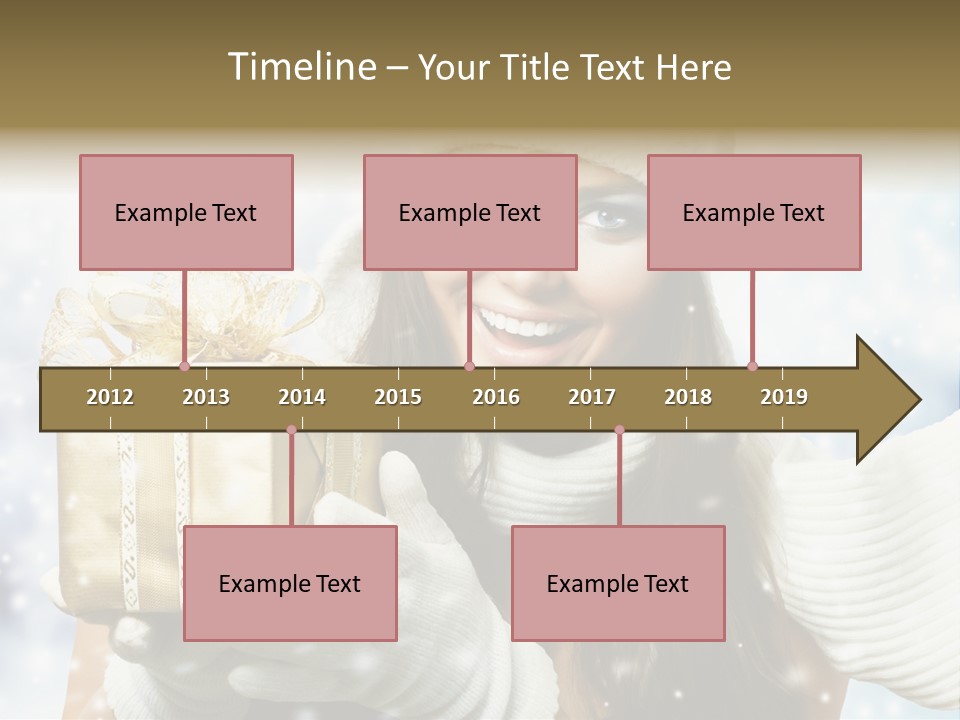 Timeline – Your Title Text Here

Example Text

Example Text

Example Text

2012 2013 2014 2015 2016 2017 2018 2019

Example Text

Example Text